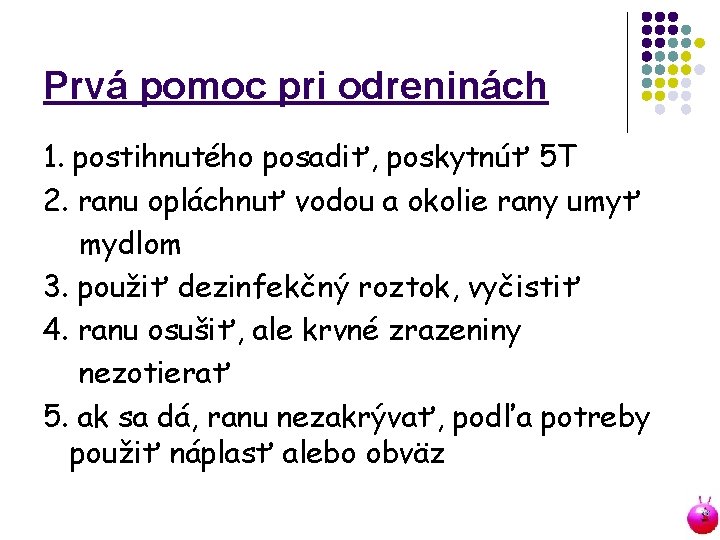 Prvá pomoc pri odreninách

1. postihnutého posadiť, poskytnúť 5T
2. ranu opláchnuť vodou a okolie rany umyť mydlom
3. použiť dezinfekčný roztok, vyčistiť
4. ranu osušiť, ale krvné zrazeniny nezotierať
5. ak sa dá, ranu nezakrývať, podľa potreby použiť náplasť alebo obväz